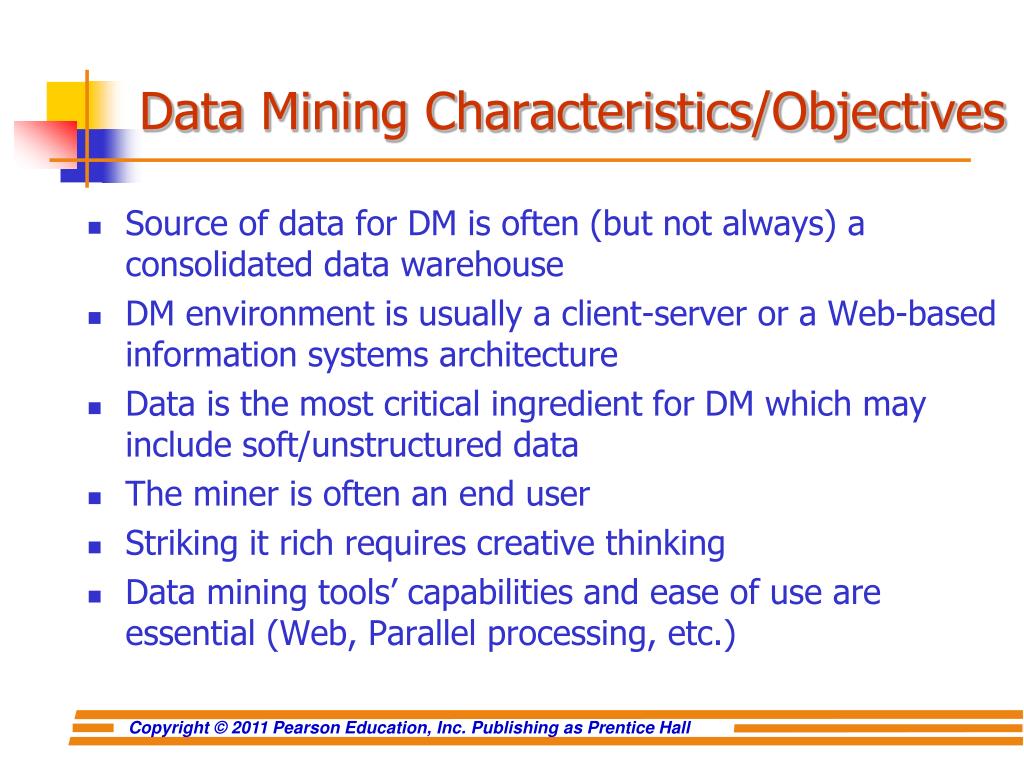 Data Mining Characteristics/Objectives

- Source of data for DM is often (but not always) a consolidated data warehouse
- DM environment is usually a client-server or a Web-based information systems architecture
- Data is the most critical ingredient for DM which may include soft/unstructured data
- The miner is often an end user
- Striking it rich requires creative thinking
- Data mining tools' capabilities and ease of use are essential (Web, Parallel processing, etc.)

Copyright © 2011 Pearson Education, Inc. Publishing as Prentice Hall